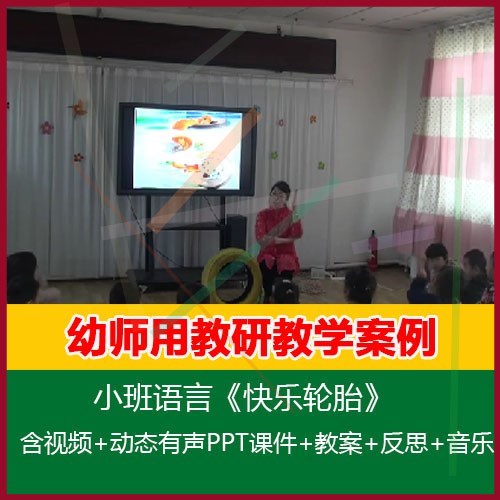 幼师用教研教学案例

小班语言《快乐轮胎》

含视频+动态有声PPT课件+教案+反思+音乐